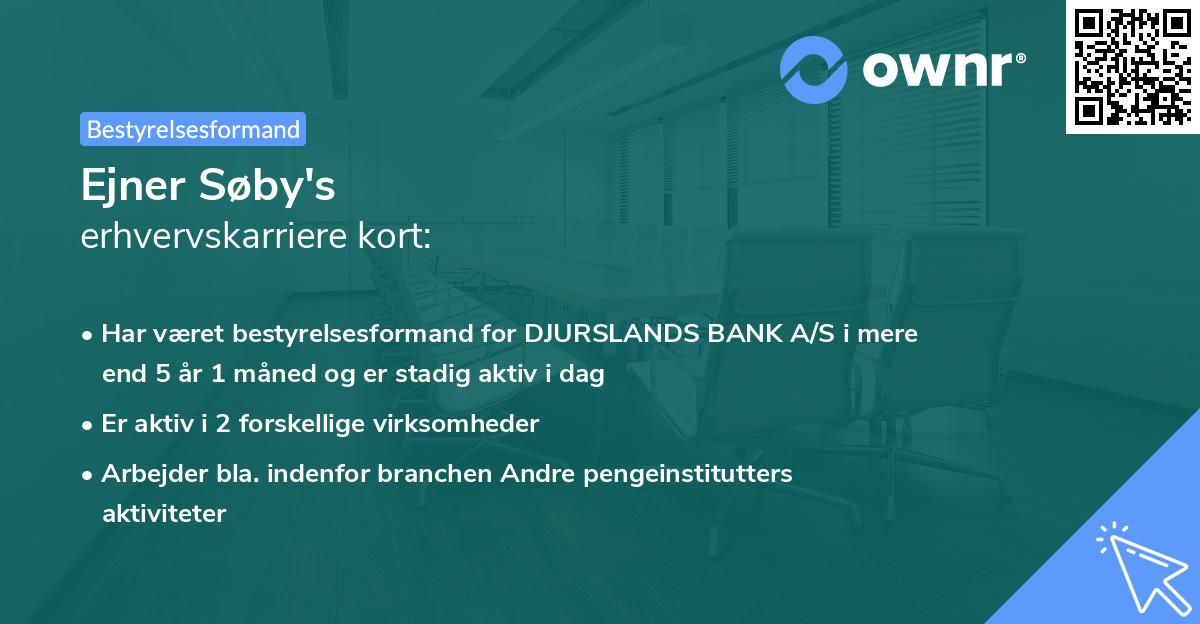 ownr®

Bestyrelsesformand

Ejner Søby's
erhvervskarriere kort:

• Har været bestyrelsesformand for DJURSLANDS BANK A/S i mere end 5 år 1 måned og er stadig aktiv i dag

• Er aktiv i 2 forskellige virksomheder

• Arbejder bla. indenfor branchen Andre pengeinstitutters aktiviteter